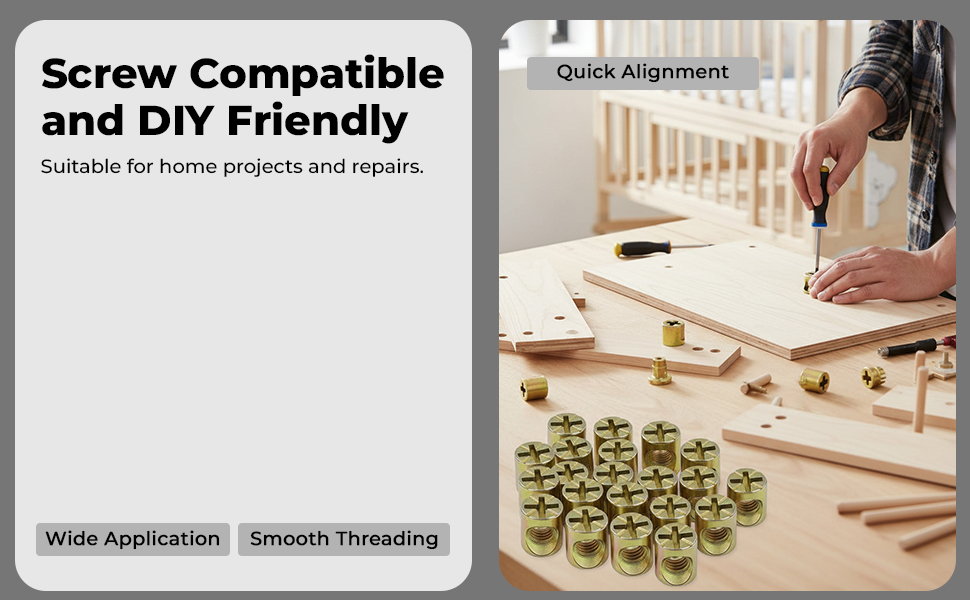 Screw Compatible and DIY Friendly

Suitable for home projects and repairs.

Wide Application

Smooth Threading

Quick Alignment